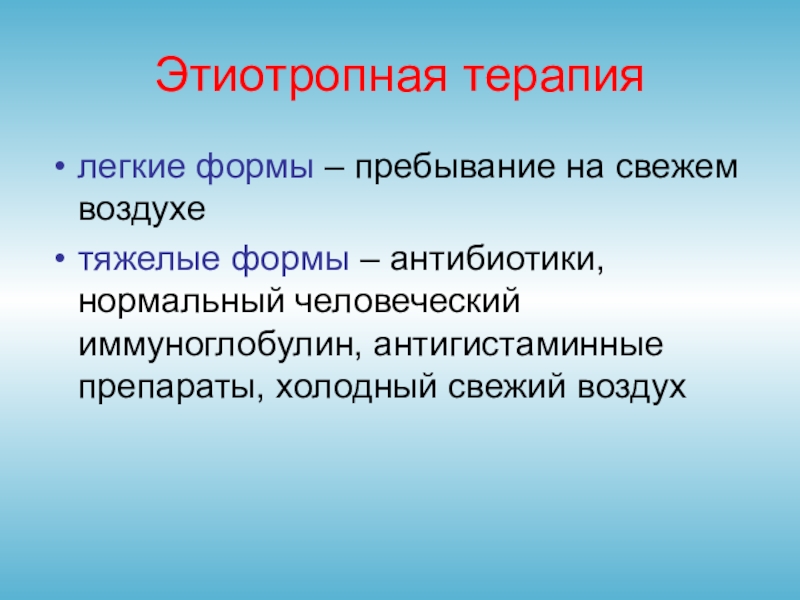 Этиотропная терапия

• легкие формы – пребывание на свежем воздухе

• тяжелые формы – антибиотики, нормальный человеческий иммуноглобулин, антигистаминные препараты, холодный свежий воздух